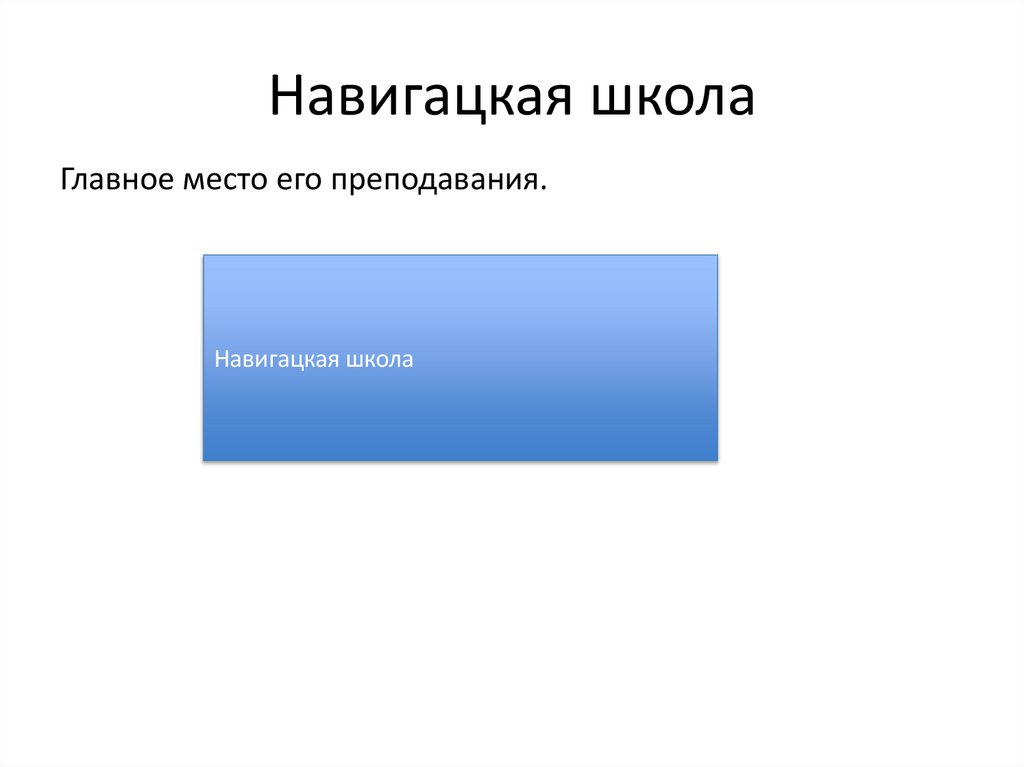 Навигацкая школа

Главное место его преподавания.

Навигацкая школа